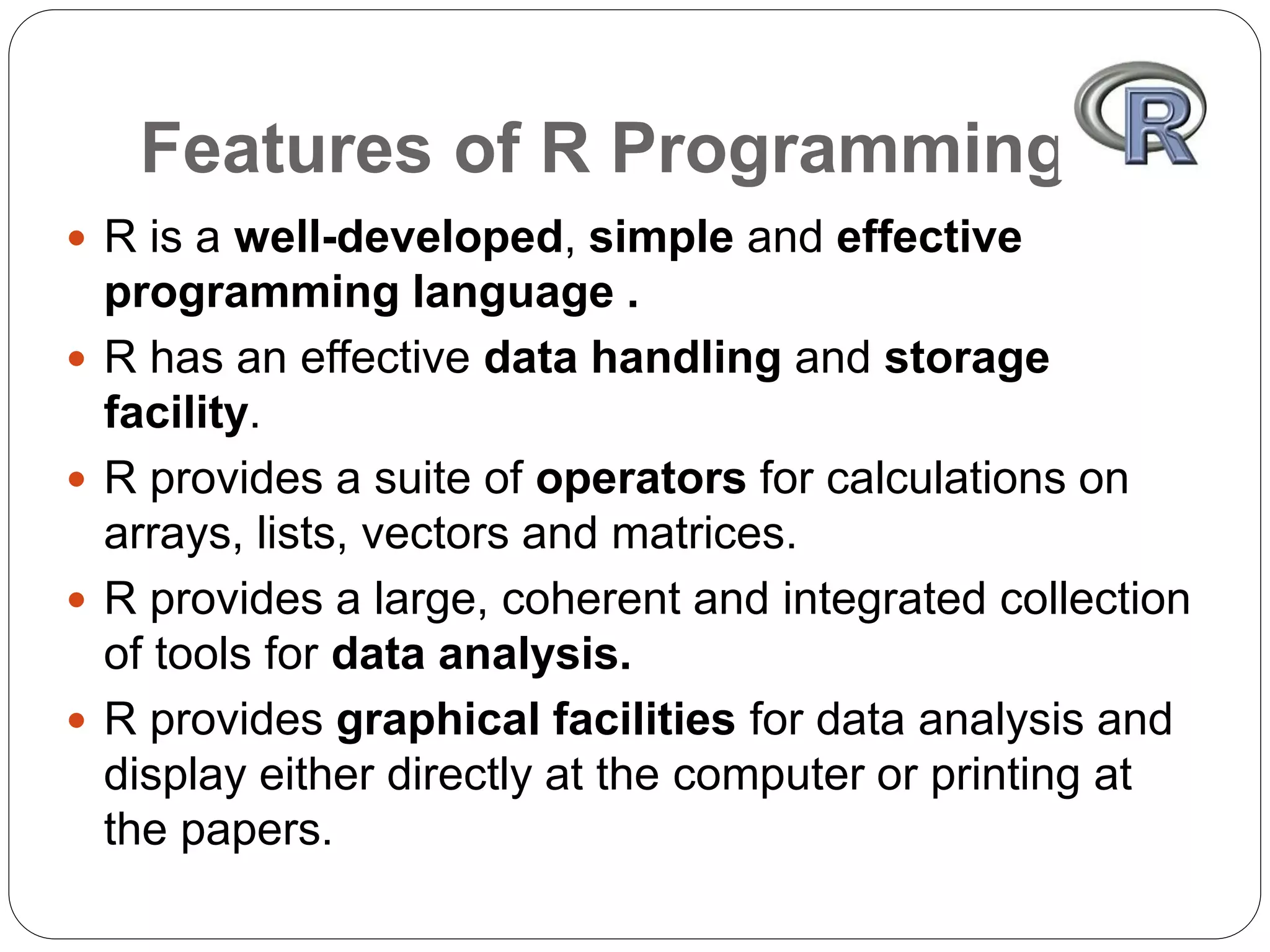 Features of R Programming

R

- R is a well-developed, simple and effective programming language .
- R has an effective data handling and storage facility.
- R provides a suite of operators for calculations on arrays, lists, vectors and matrices.
- R provides a large, coherent and integrated collection of tools for data analysis.
- R provides graphical facilities for data analysis and display either directly at the computer or printing at the papers.